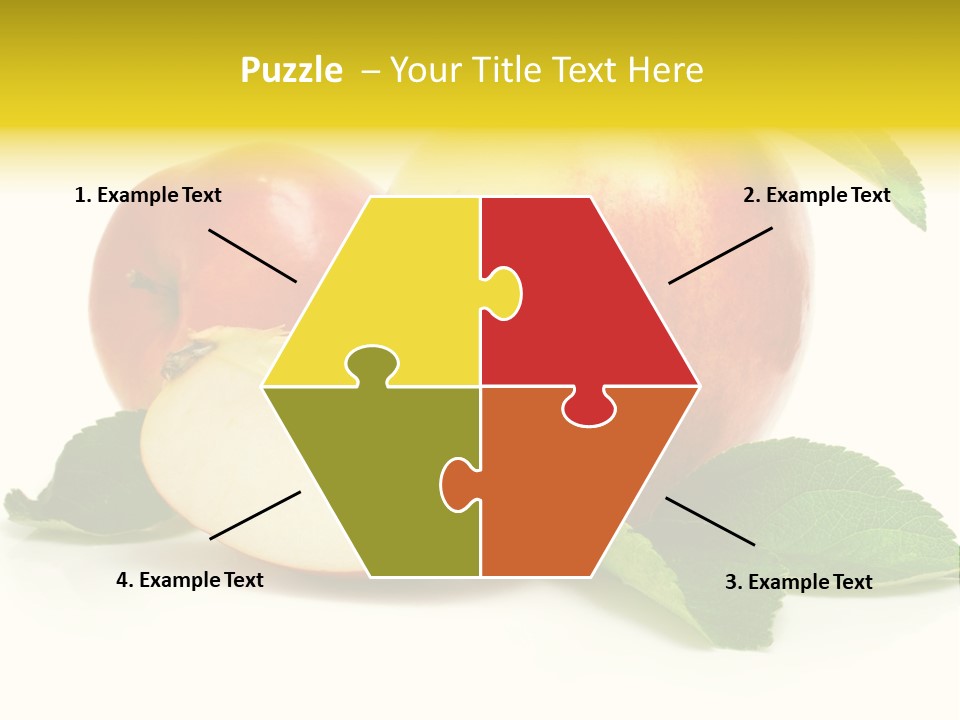 Puzzle – Your Title Text Here

1. Example Text

2. Example Text

4. Example Text

3. Example Text